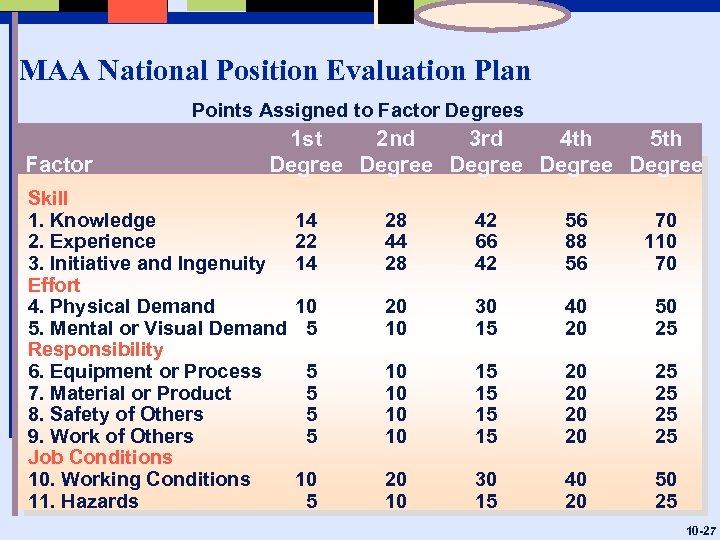 MAA National Position Evaluation Plan

Points Assigned to Factor Degrees

| Factor | 1st Degree | 2nd Degree | 3rd Degree | 4th Degree | 5th Degree |
|---|---|---|---|---|---|
| Skill | | | | | |
| 1. Knowledge | 14 | 28 | 42 | 56 | 70 |
| 2. Experience | 22 | 44 | 66 | 88 | 110 |
| 3. Initiative and Ingenuity | 14 | 28 | 42 | 56 | 70 |
| Effort | | | | | |
| 4. Physical Demand | 10 | 20 | 30 | 40 | 50 |
| 5. Mental or Visual Demand | 5 | 10 | 15 | 20 | 25 |
| Responsibility | | | | | |
| 6. Equipment or Process | 5 | 10 | 15 | 20 | 25 |
| 7. Material or Product | 5 | 10 | 15 | 20 | 25 |
| 8. Safety of Others | 5 | 10 | 15 | 20 | 25 |
| 9. Work of Others | 5 | 10 | 15 | 20 | 25 |
| Job Conditions | | | | | |
| 10. Working Conditions | 10 | 20 | 30 | 40 | 50 |
| 11. Hazards | 5 | 10 | 15 | 20 | 25 |

10-27